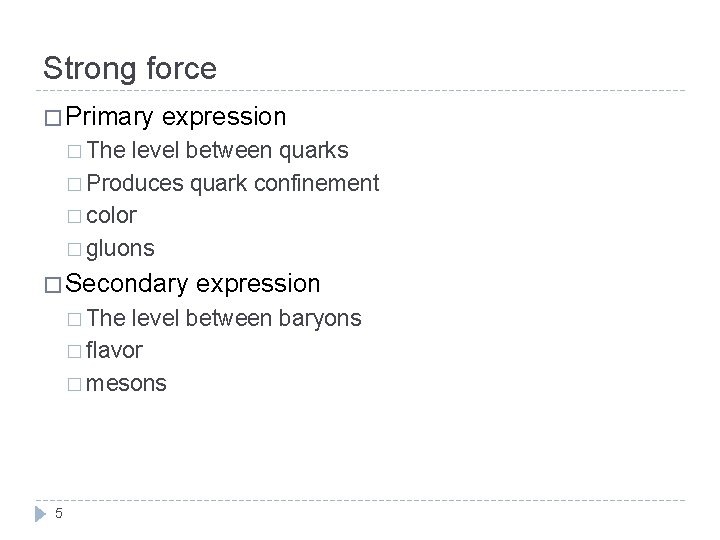 Strong force

□ Primary expression
□ The level between quarks
□ Produces quark confinement
□ color
□ gluons

□ Secondary expression
□ The level between baryons
□ flavor
□ mesons

5